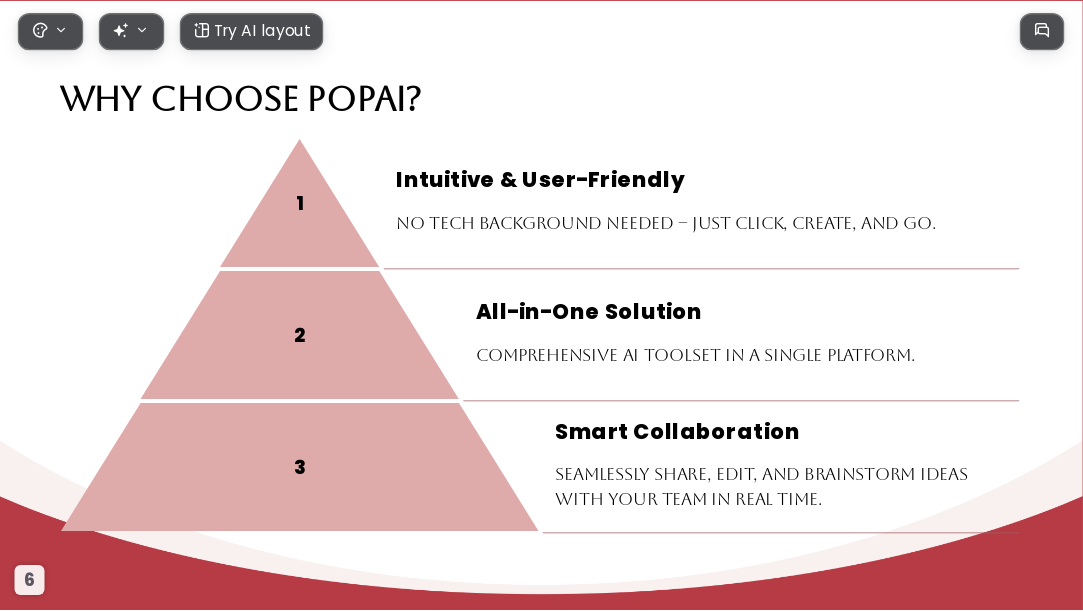 Try AI layout

WHY CHOOSE POPAI?

1

Intuitive & User-Friendly

NO TECH BACKGROUND NEEDED – JUST CLICK, CREATE, AND GO.

2

All-in-One Solution

COMPREHENSIVE AI TOOLSET IN A SINGLE PLATFORM.

3

Smart Collaboration

SEAMLESSLY SHARE, EDIT, AND BRAINSTORM IDEAS WITH YOUR TEAM IN REAL TIME.

6